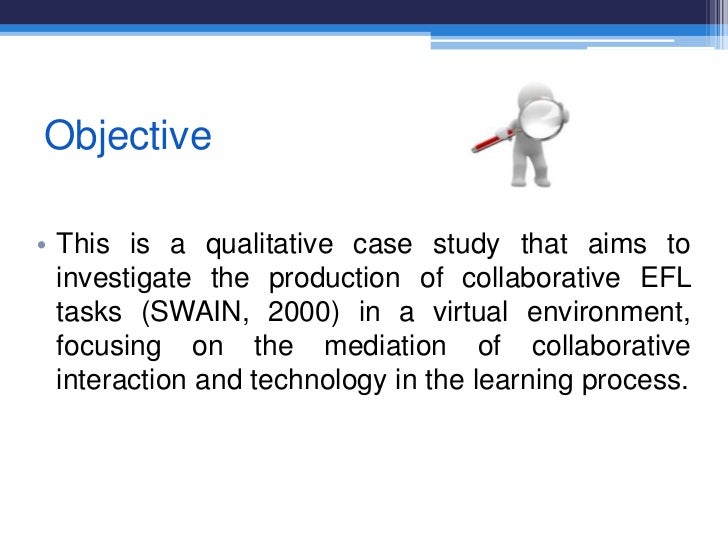 Objective

• This is a qualitative case study that aims to investigate the production of collaborative EFL tasks (SWAIN, 2000) in a virtual environment, focusing on the mediation of collaborative interaction and technology in the learning process.